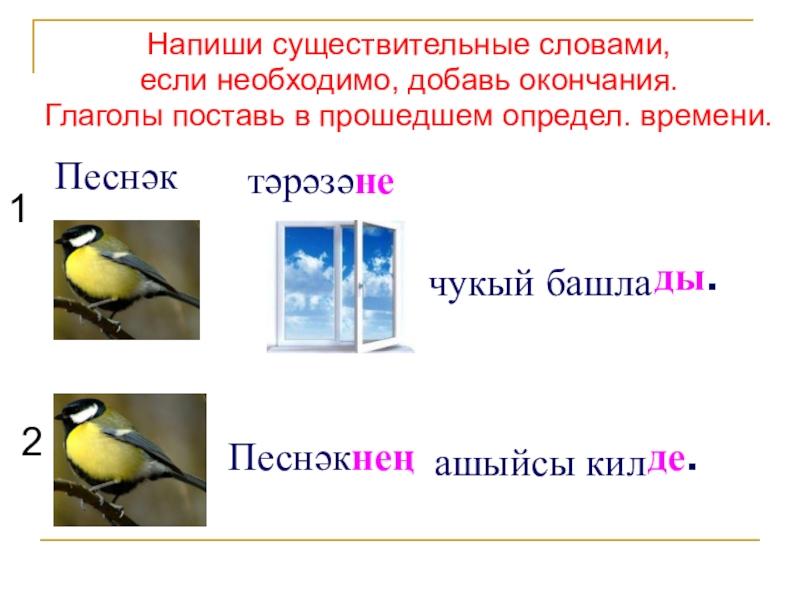 Напиши существительные словами, если необходимо, добавь окончания. Глаголы поставь в прошедшем определ. времени.

1

Песнәк тәрәзәне

чукый башлады.

2

Песнәкнең ашыйсы килде.